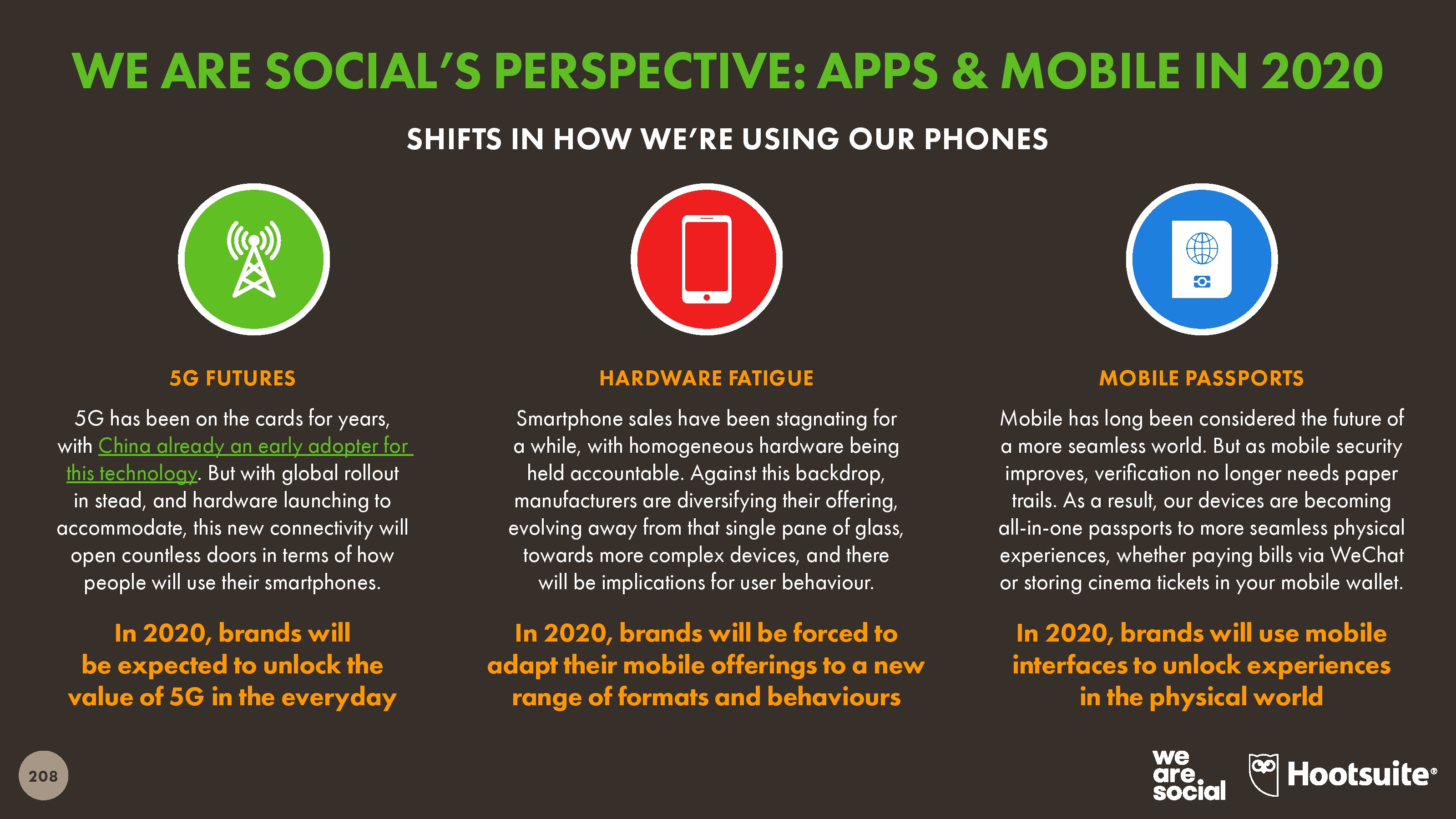 WE ARE SOCIAL'S PERSPECTIVE: APPS & MOBILE IN 2020

SHIFTS IN HOW WE'RE USING OUR PHONES

5G FUTURES

5G has been on the cards for years, with China already an early adopter for this technology. But with global rollout in stead, and hardware launching to accommodate, this new connectivity will open countless doors in terms of how people will use their smartphones.

In 2020, brands will be expected to unlock the value of 5G in the everyday

HARDWARE FATIGUE

Smartphone sales have been stagnating for a while, with homogeneous hardware being held accountable. Against this backdrop, manufacturers are diversifying their offering, evolving away from that single pane of glass, towards more complex devices, and there will be implications for user behaviour.

In 2020, brands will be forced to adapt their mobile offerings to a new range of formats and behaviours

MOBILE PASSPORTS

Mobile has long been considered the future of a more seamless world. But as mobile security improves, verification no longer needs paper trails. As a result, our devices are becoming all-in-one passports to more seamless physical experiences, whether paying bills via WeChat or storing cinema tickets in your mobile wallet.

In 2020, brands will use mobile interfaces to unlock experiences in the physical world

208

we are social

Hootsuite®